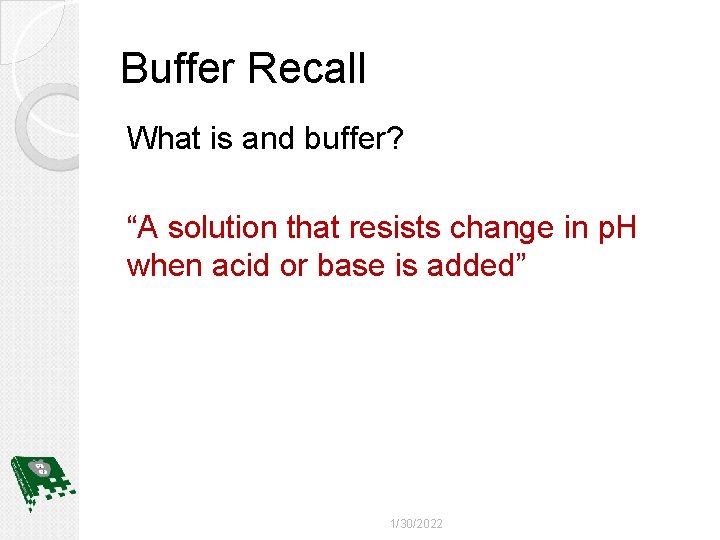 Buffer Recall

What is and buffer?

“A solution that resists change in pH when acid or base is added”

1/30/2022